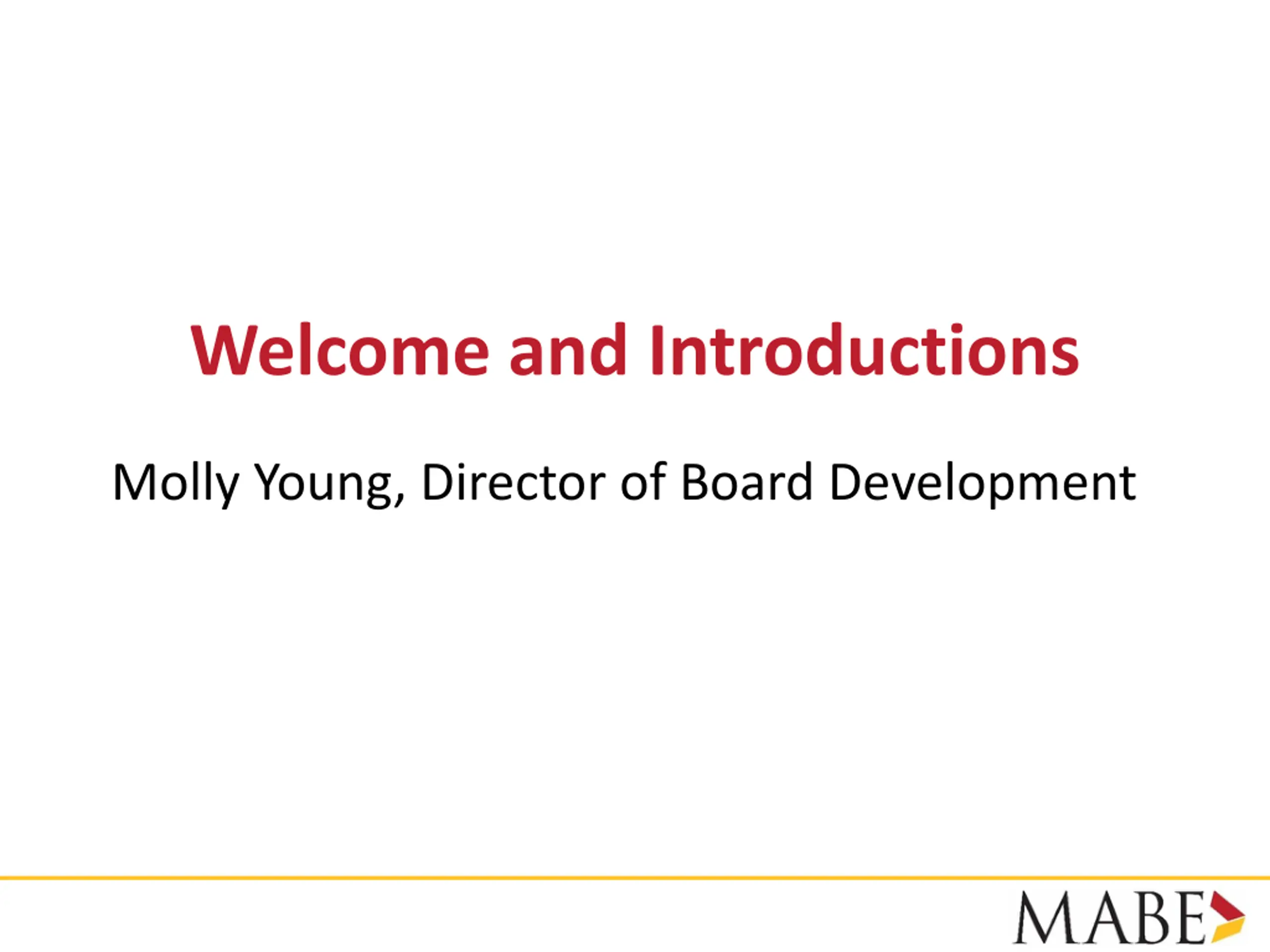 Welcome and Introductions

Molly Young, Director of Board Development

MABE